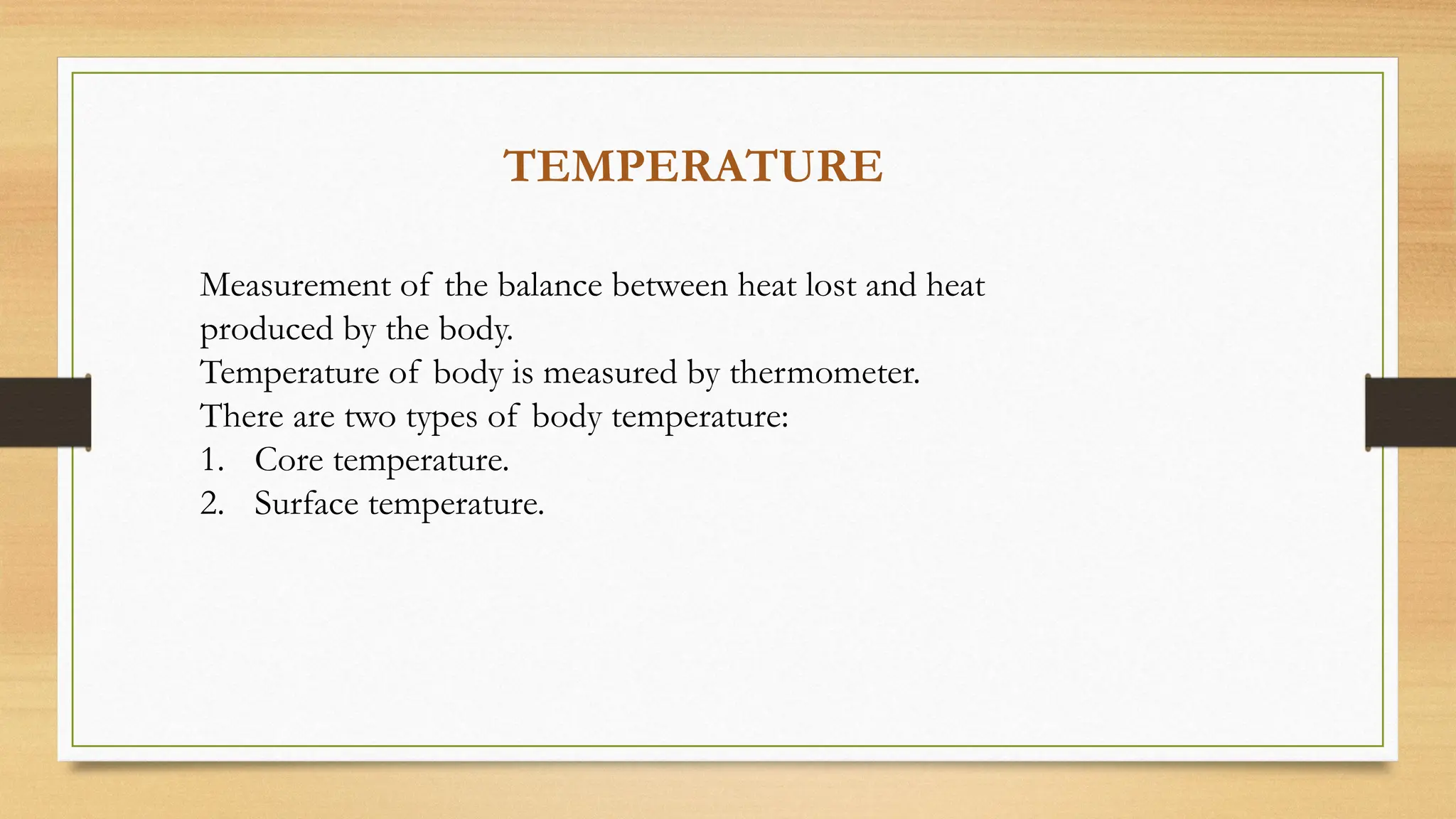 TEMPERATURE

Measurement of the balance between heat lost and heat produced by the body.

Temperature of body is measured by thermometer.

There are two types of body temperature:

1. Core temperature.
2. Surface temperature.